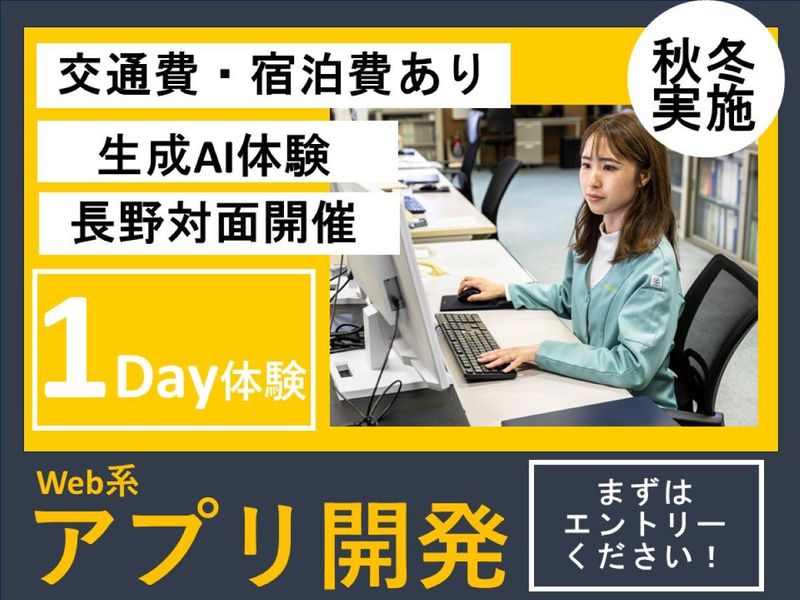 交通費・宿泊費あり

秋冬実施

生成AI体験

長野対面開催

1Day体験

Web系

アプリ開発

まずはエントリーください！